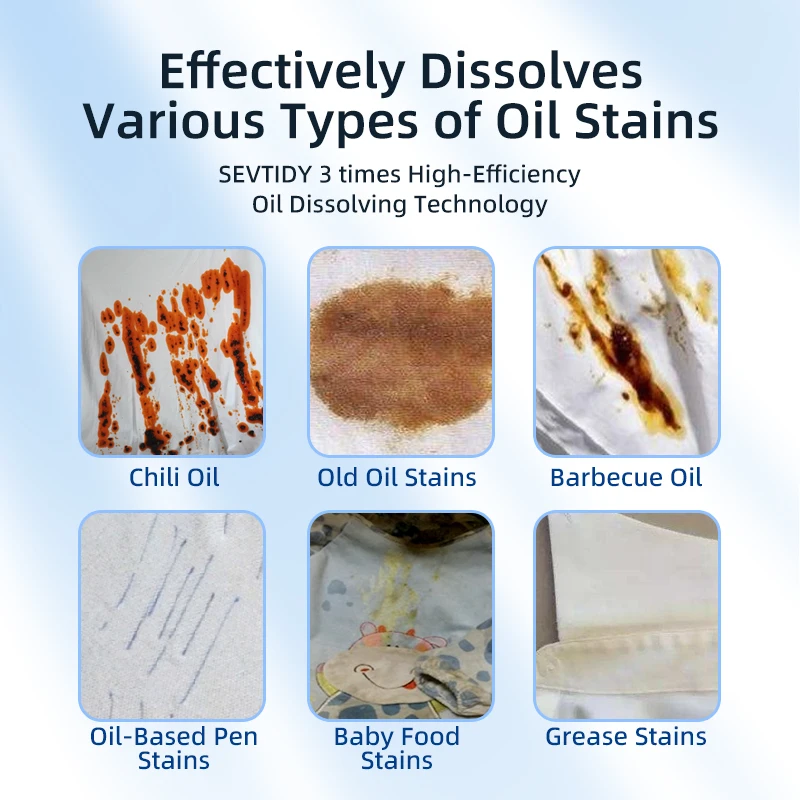 Effectively Dissolves Various Types of Oil Stains

SEVTIDY 3 times High-Efficiency Oil Dissolving Technology

Chili Oil

Old Oil Stains

Barbecue Oil

Oil-Based Pen Stains

Baby Food Stains

Grease Stains